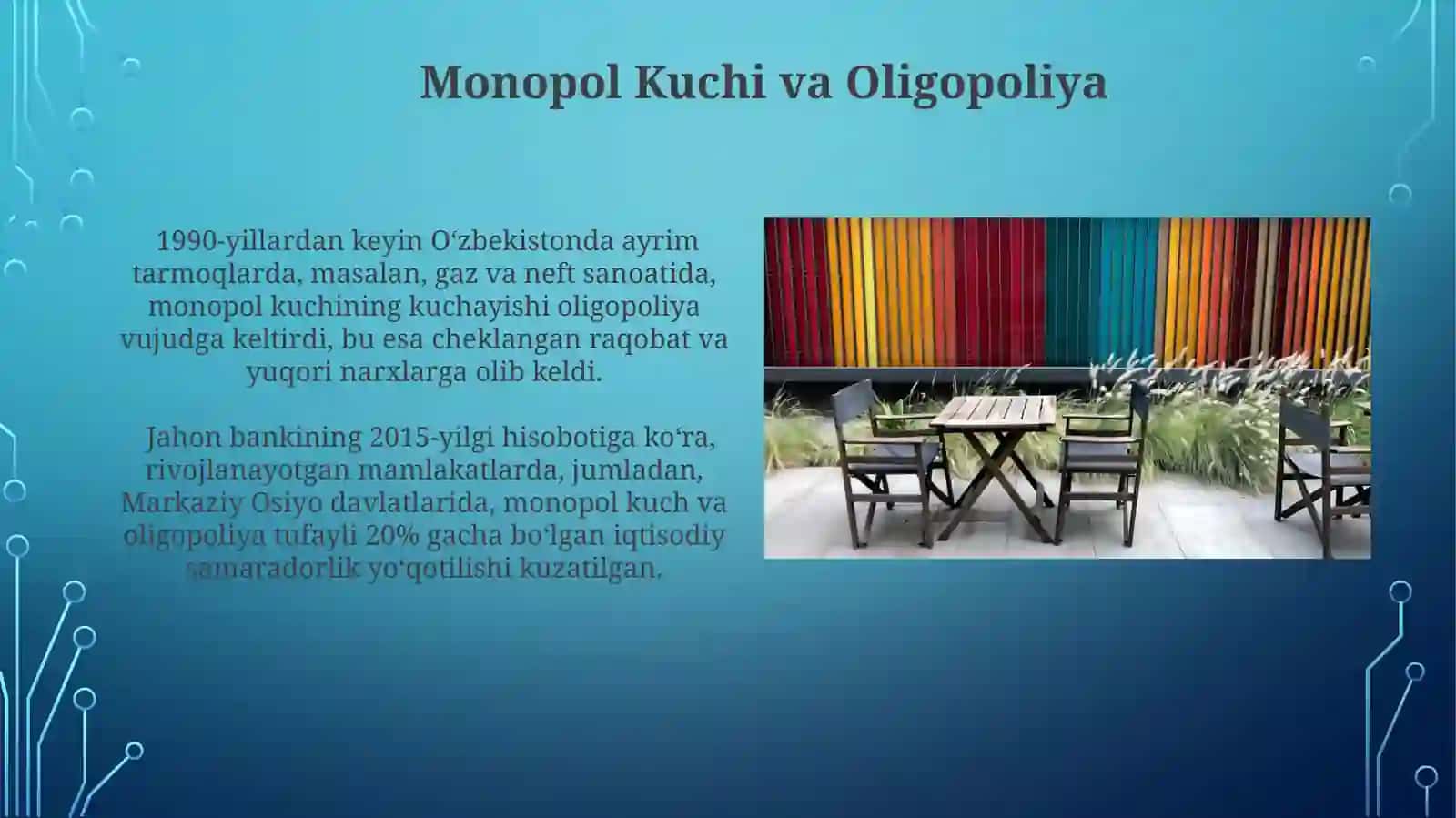 Monopol Kuchi va Oligopoliya

1990-yillardan keyin Oʻzbekistonda ayrim tarmoqlarda, masalan, gaz va neft sanoatida, monopol kuchining kuchayishi oligopoliya vujudga keltirdi, bu esa cheklangan raqobat va yuqori narxlarga olib keldi.

Jahon bankining 2015-yilgi hisobotiga koʻra, rivojlanayotgan mamlakatlarda, jumladan, Markaziy Osiyo davlatlarida, monopol kuch va oligopoliya tufayli 20% gacha boʻlgan iqtisodiy samaradorlik yoʻqotilishi kuzatilgan.